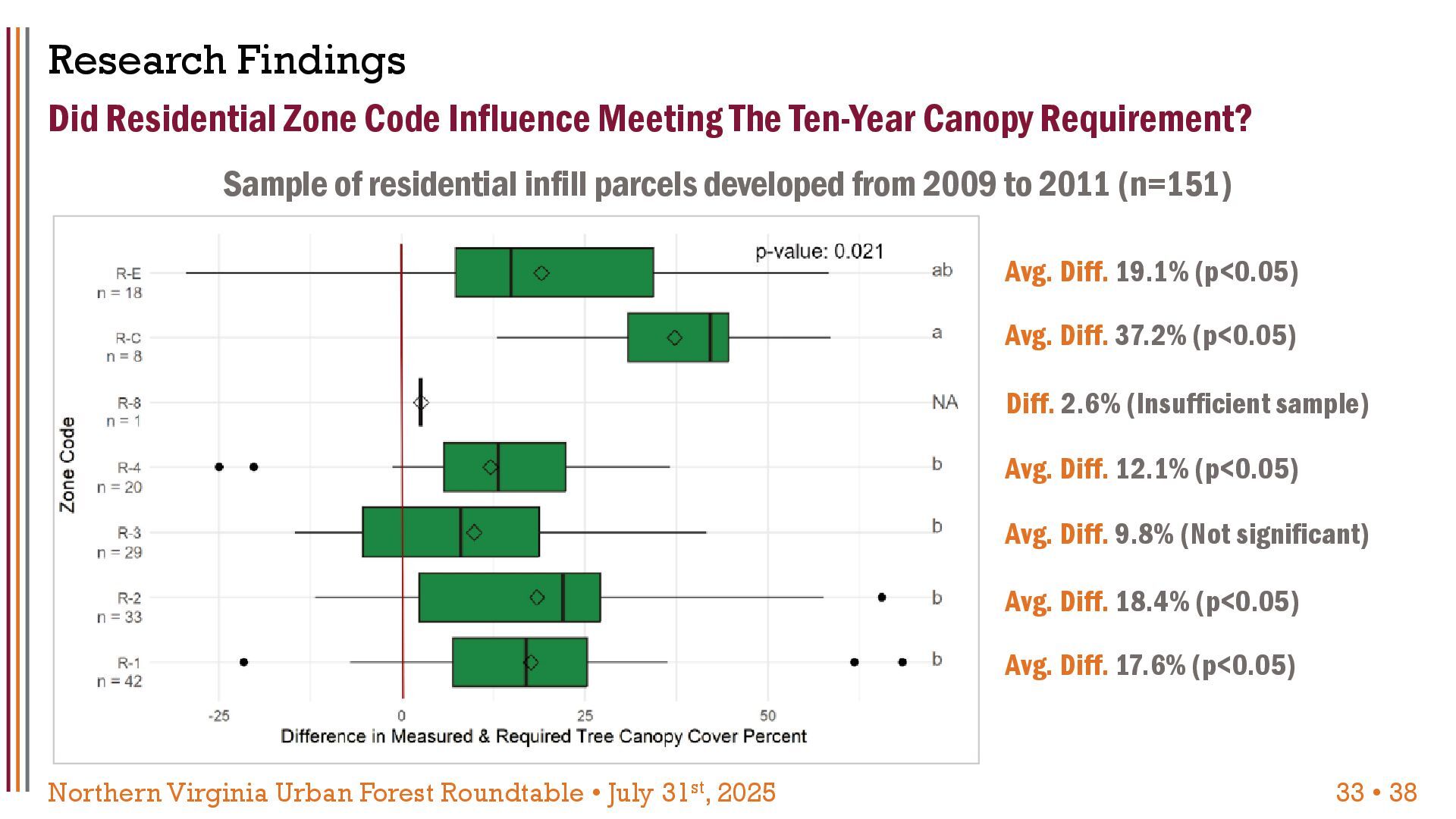 Research Findings

Did Residential Zone Code Influence Meeting The Ten-Year Canopy Requirement?

Sample of residential infill parcels developed from 2009 to 2011 (n=151)

p-value: 0.021

Zone Code

R-E
n = 18

R-C
n = 8

R-8
n = 1

R-4
n = 20

R-3
n = 29

R-2
n = 33

R-1
n = 42

ab
a
NA
b
b
b
b

-25
0
25
50

Difference in Measured & Required Tree Canopy Cover Percent

Avg. Diff. 19.1% (p<0.05)

Avg. Diff. 37.2% (p<0.05)

Diff. 2.6% (Insufficient sample)

Avg. Diff. 12.1% (p<0.05)

Avg. Diff. 9.8% (Not significant)

Avg. Diff. 18.4% (p<0.05)

Avg. Diff. 17.6% (p<0.05)

Northern Virginia Urban Forest Roundtable • July 31$^{st}$, 2025

33 • 38